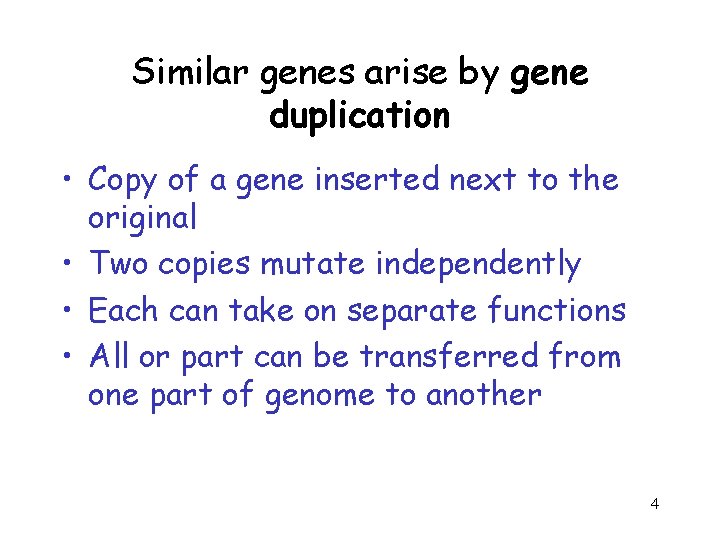 Similar genes arise by gene duplication

• Copy of a gene inserted next to the original
• Two copies mutate independently
• Each can take on separate functions
• All or part can be transferred from one part of genome to another

4